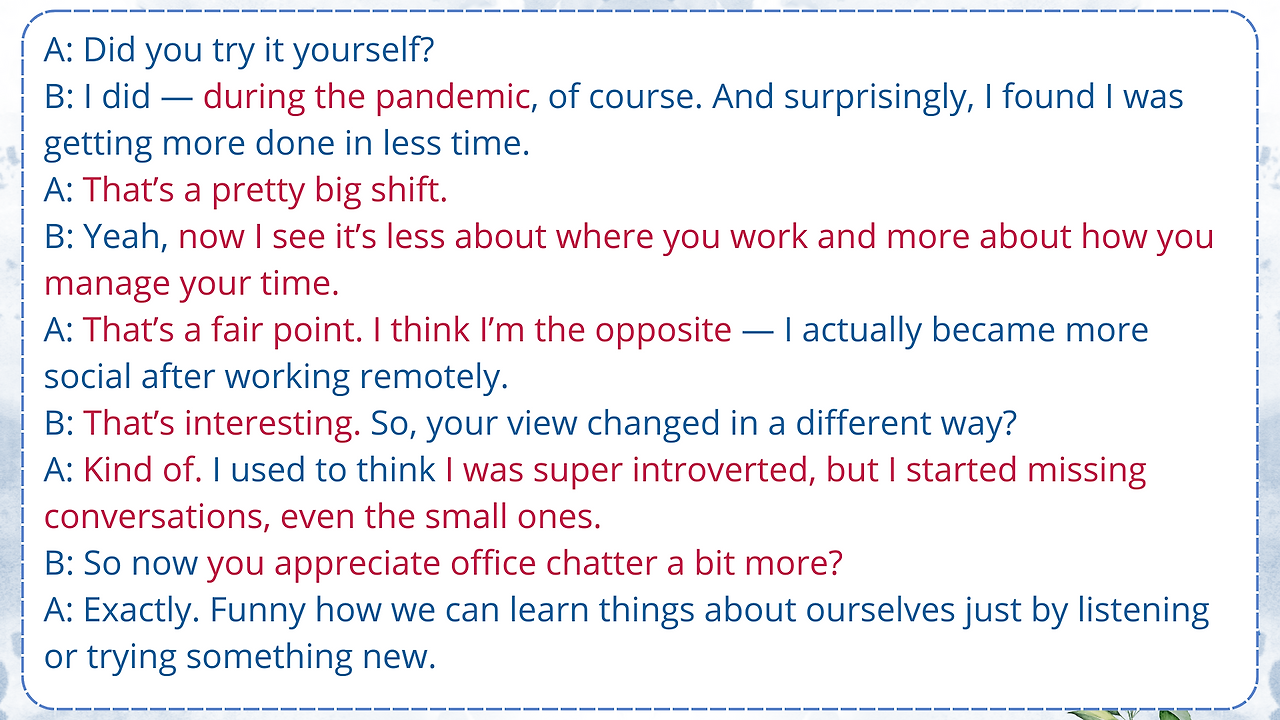 A: Did you try it yourself?
B: I did — during the pandemic, of course. And surprisingly, I found I was getting more done in less time.
A: That’s a pretty big shift.
B: Yeah, now I see it’s less about where you work and more about how you manage your time.
A: That’s a fair point. I think I’m the opposite — I actually became more social after working remotely.
B: That’s interesting. So, your view changed in a different way?
A: Kind of. I used to think I was super introverted, but I started missing conversations, even the small ones.
B: So now you appreciate office chatter a bit more?
A: Exactly. Funny how we can learn things about ourselves just by listening or trying something new.